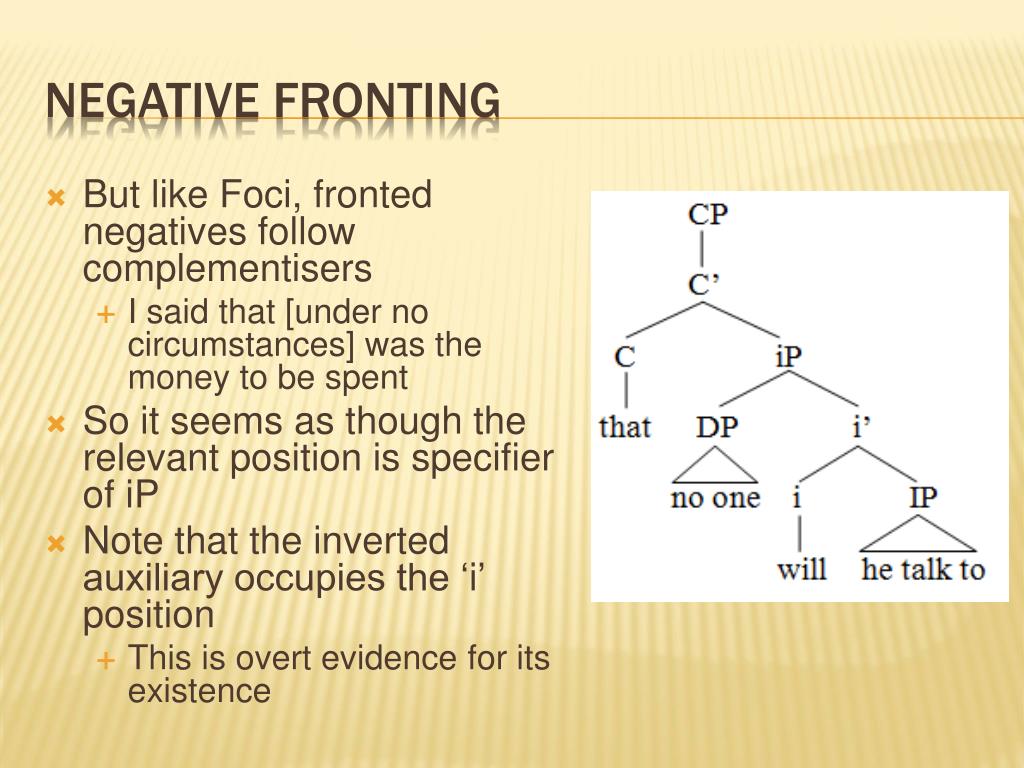 NEGATIVE FRONTING

But like Foci, fronted negatives follow complementisers

I said that [under no circumstances] was the money to be spent

So it seems as though the relevant position is specifier of iP

Note that the inverted auxiliary occupies the ‘i’ position

This is overt evidence for its existence

CP
C’
C
iP
that
DP
i’
no one
i
IP
will
he talk to